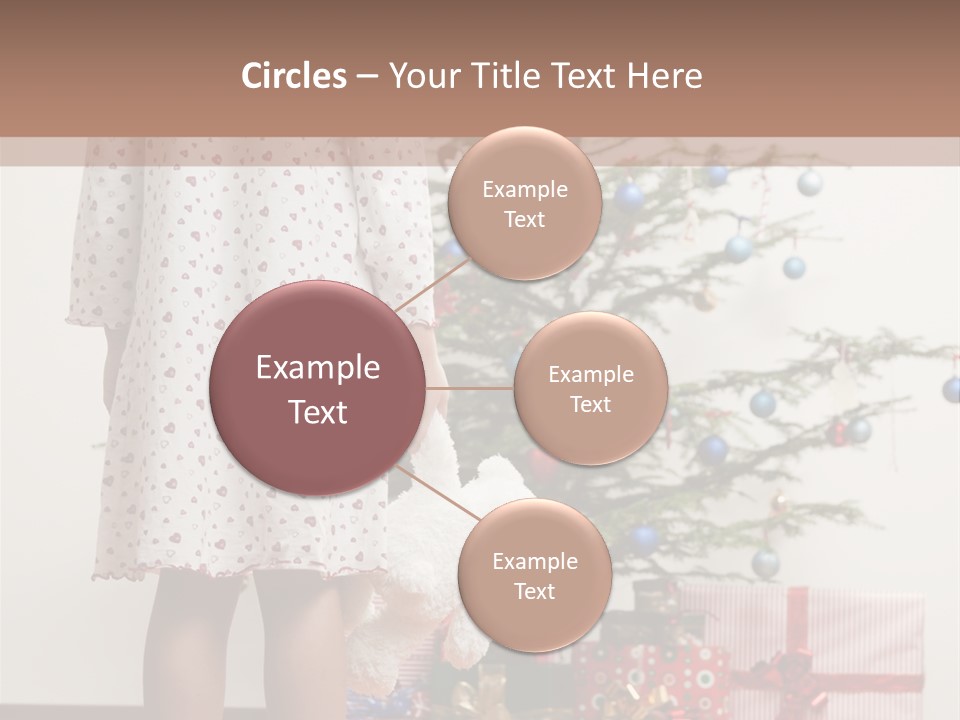 Circles – Your Title Text Here

Example Text

Example Text

Example Text

Example Text